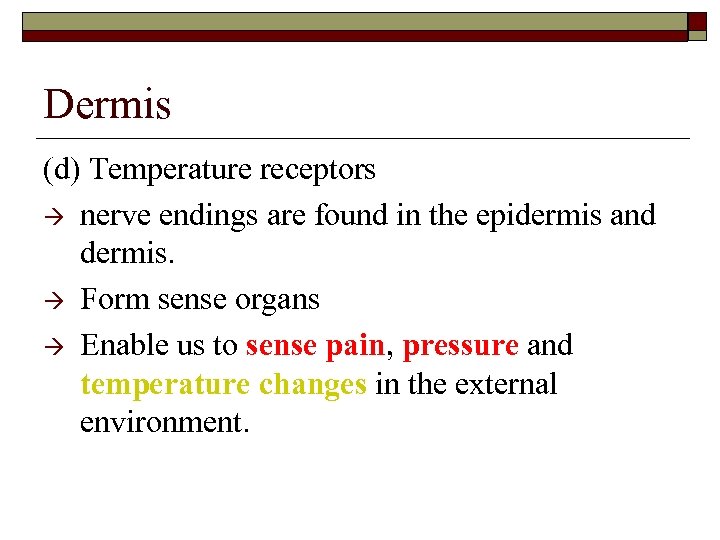 Dermis

(d) Temperature receptors

→ nerve endings are found in the epidermis and dermis.

→ Form sense organs

→ Enable us to sense pain, pressure and temperature changes in the external environment.